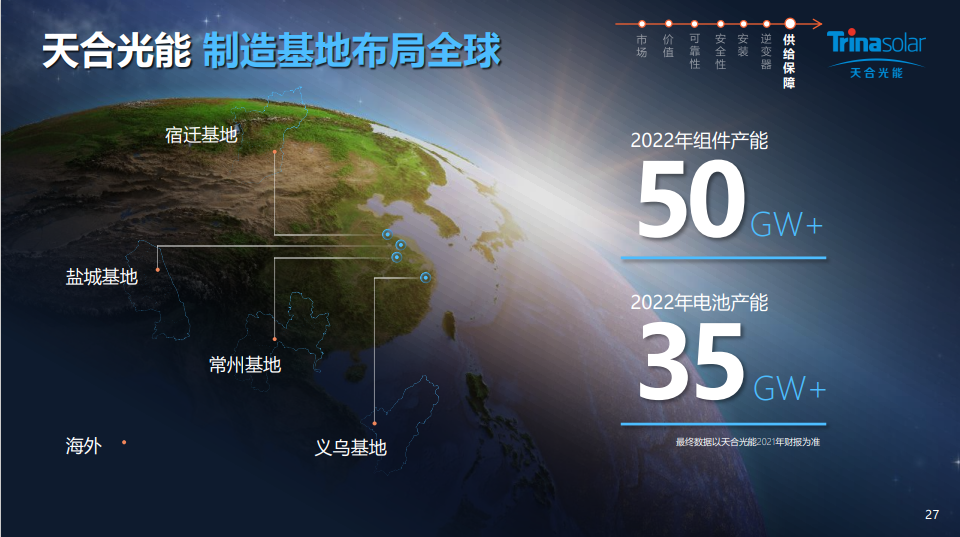 天合光能 制造基地布局全球

市场 价值 可靠性 安全性 安装 逆变器 供给保障

Trinasolar
天合光能

宿迁基地

盐城基地

常州基地

海外

义乌基地

2022年组件产能
50 GW+

2022年电池产能
35 GW+

最终数据以天合光能2021年财报为准

27